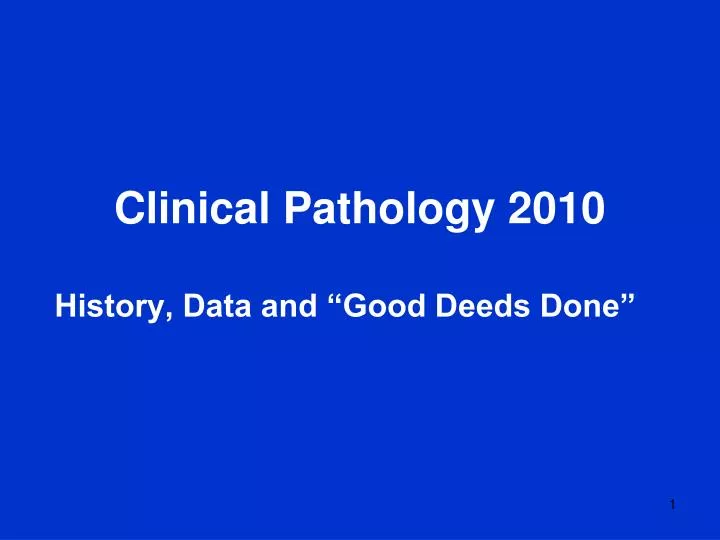 Clinical Pathology 2010

History, Data and "Good Deeds Done"

1